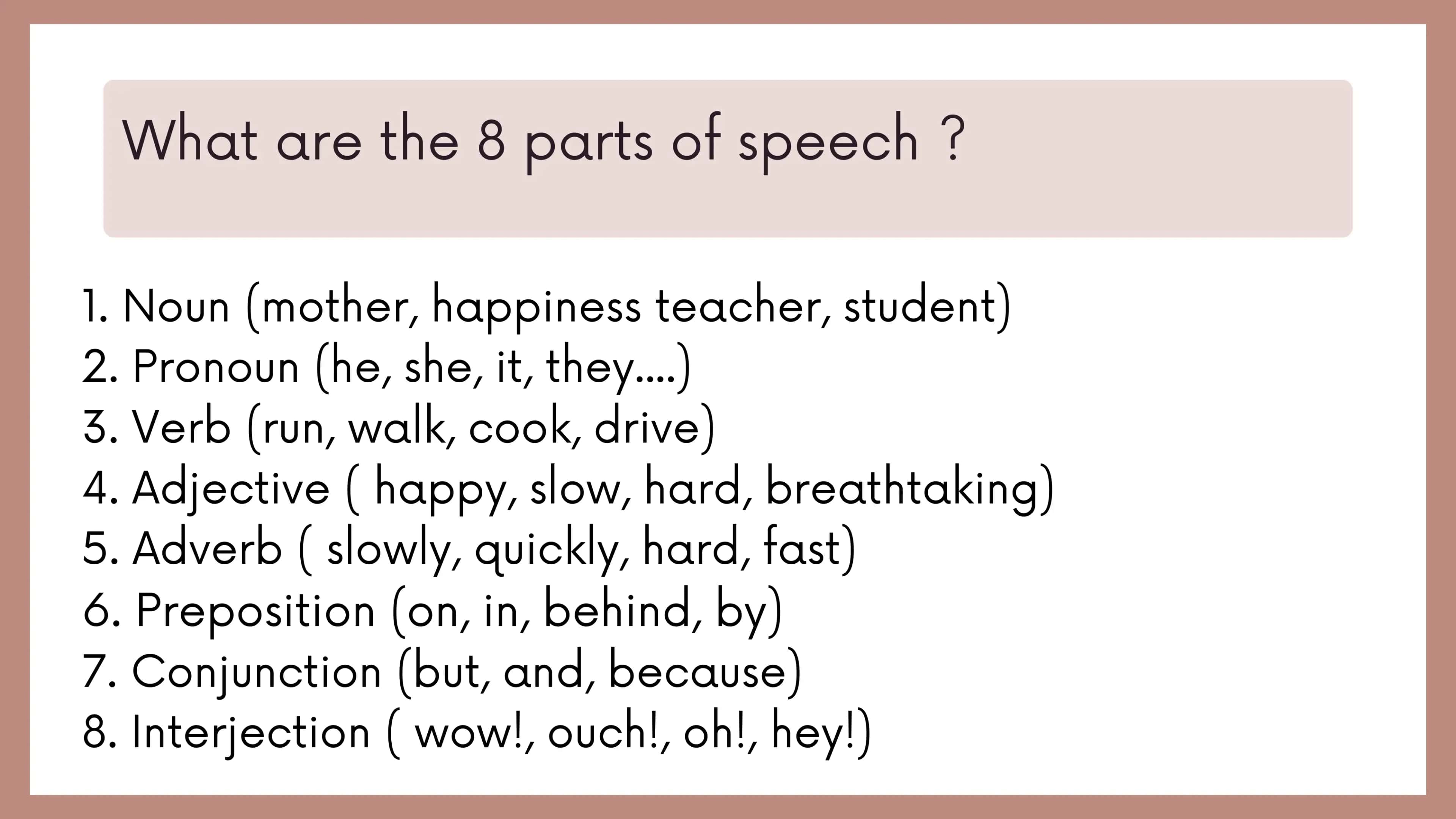 What are the 8 parts of speech ?

1. Noun (mother, happiness teacher, student)
2. Pronoun (he, she, it, they....)
3. Verb (run, walk, cook, drive)
4. Adjective ( happy, slow, hard, breathtaking)
5. Adverb ( slowly, quickly, hard, fast)
6. Preposition (on, in, behind, by)
7. Conjunction (but, and, because)
8. Interjection ( wow!, ouch!, oh!, hey!)